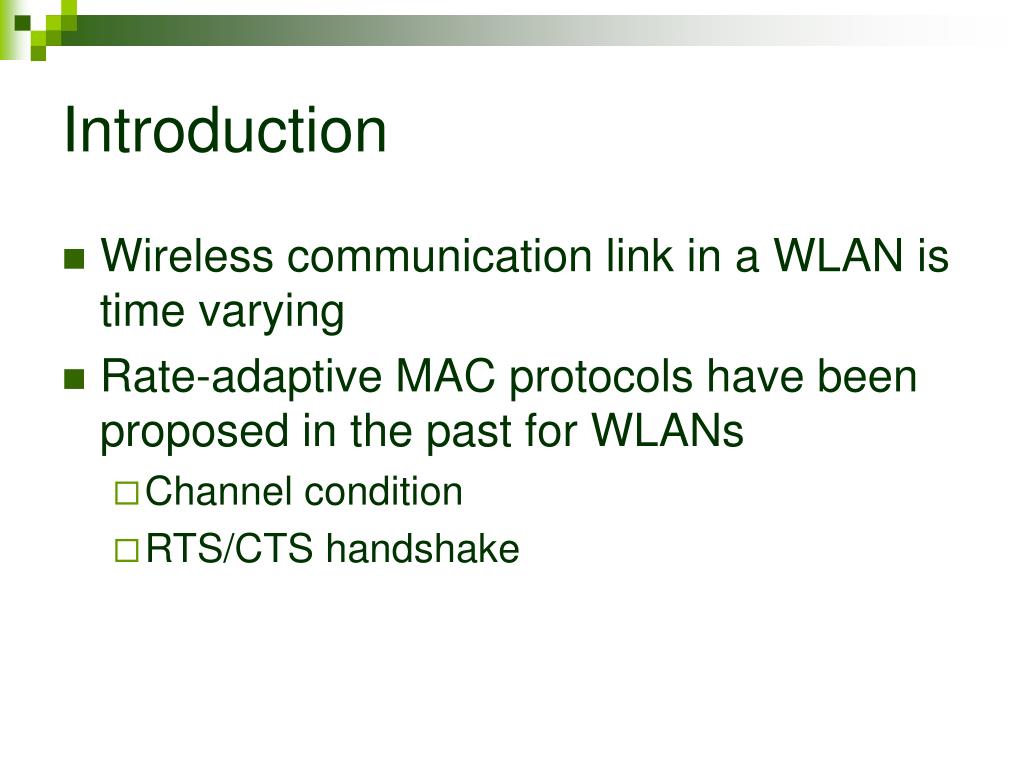 Introduction

Wireless communication link in a WLAN is time varying

Rate-adaptive MAC protocols have been proposed in the past for WLANs

Channel condition

RTS/CTS handshake